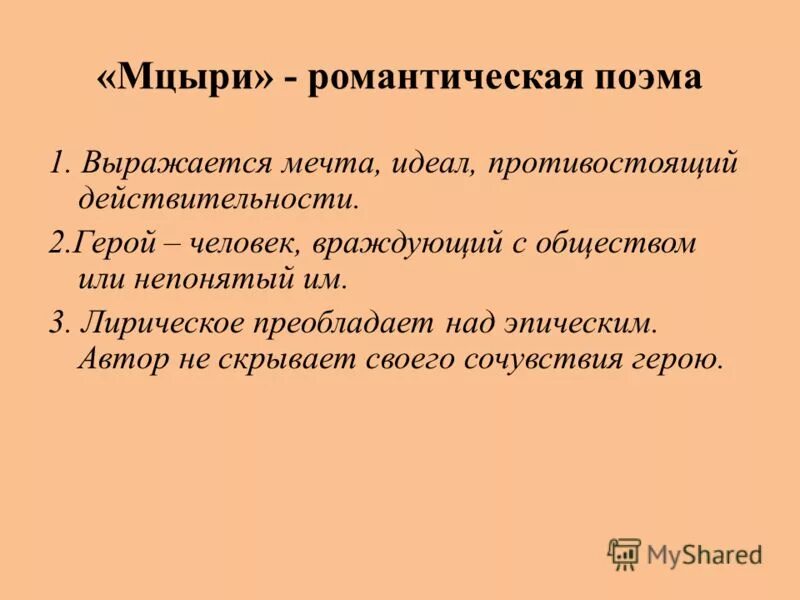 «Мцыри» - романтическая поэма

1. Выражается мечта, идеал, противостоящий действительности.

2.Герой – человек, враждующий с обществом или непонятый им.

3. Лирическое преобладает над эпическим. Автор не скрывает своего сочувствия герою.

MyShared